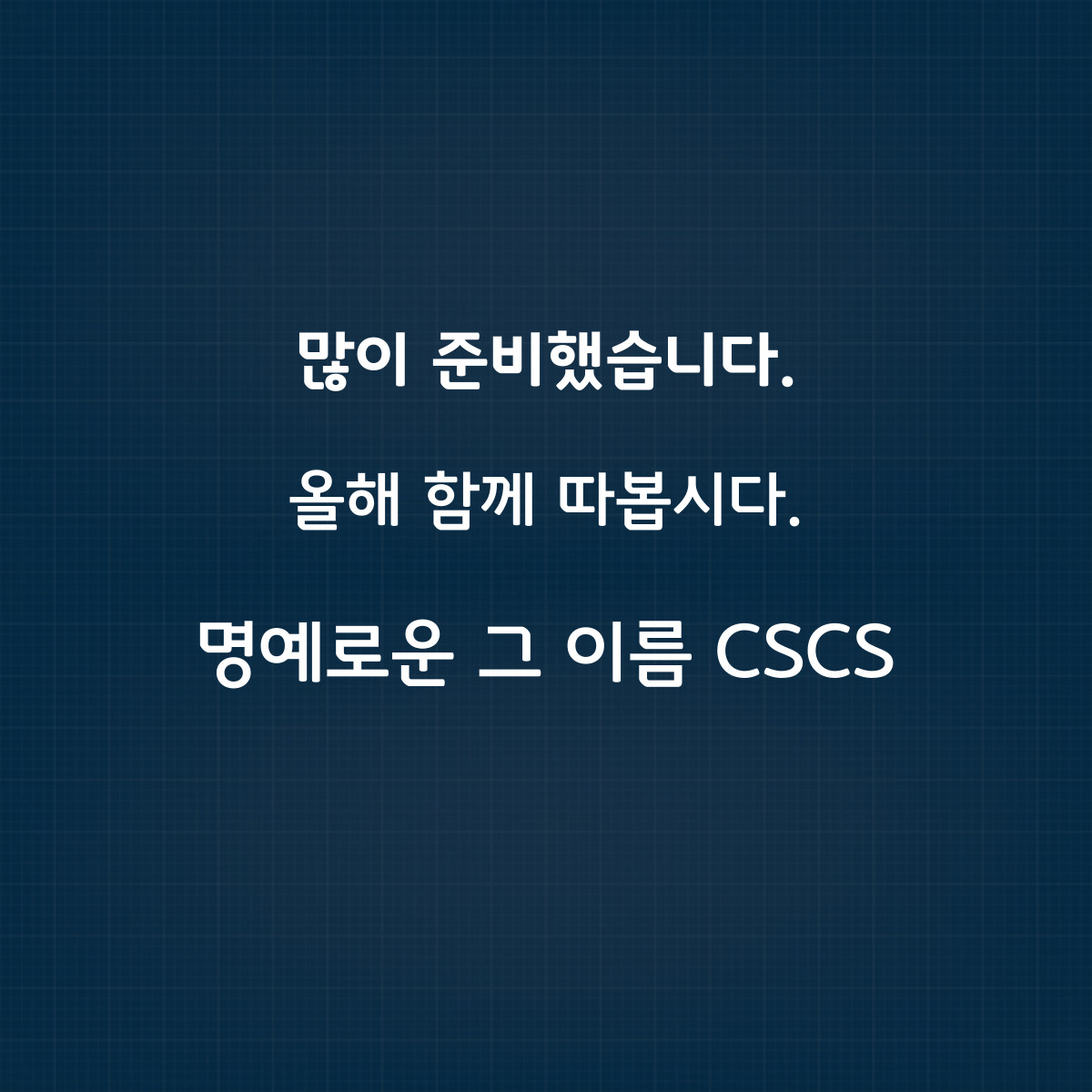 많이 준비했습니다.

올해 함께 따봅시다.

명예로운 그 이름 CSCS